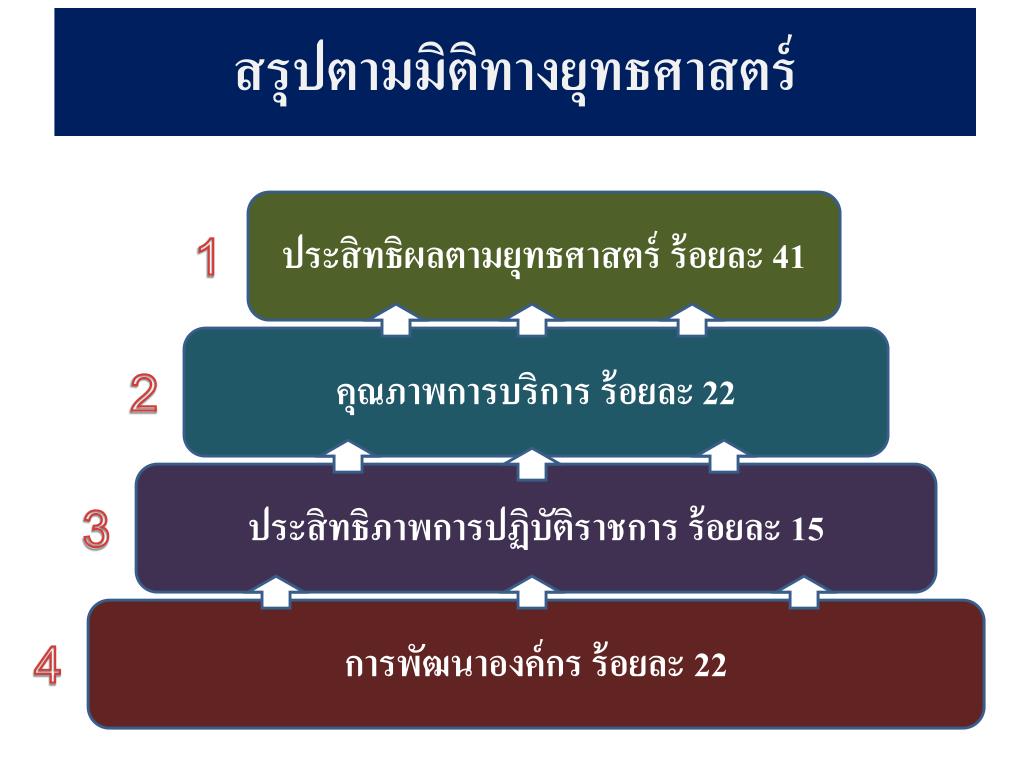 สรุปตามมิติทางยุทธศาสตร์

1
ประสิทธิผลตามยุทธศาสตร์ ร้อยละ 41

2
คุณภาพการบริการ ร้อยละ 22

3
ประสิทธิภาพการปฏิบัติราชการ ร้อยละ 15

4
การพัฒนาองค์กร ร้อยละ 22